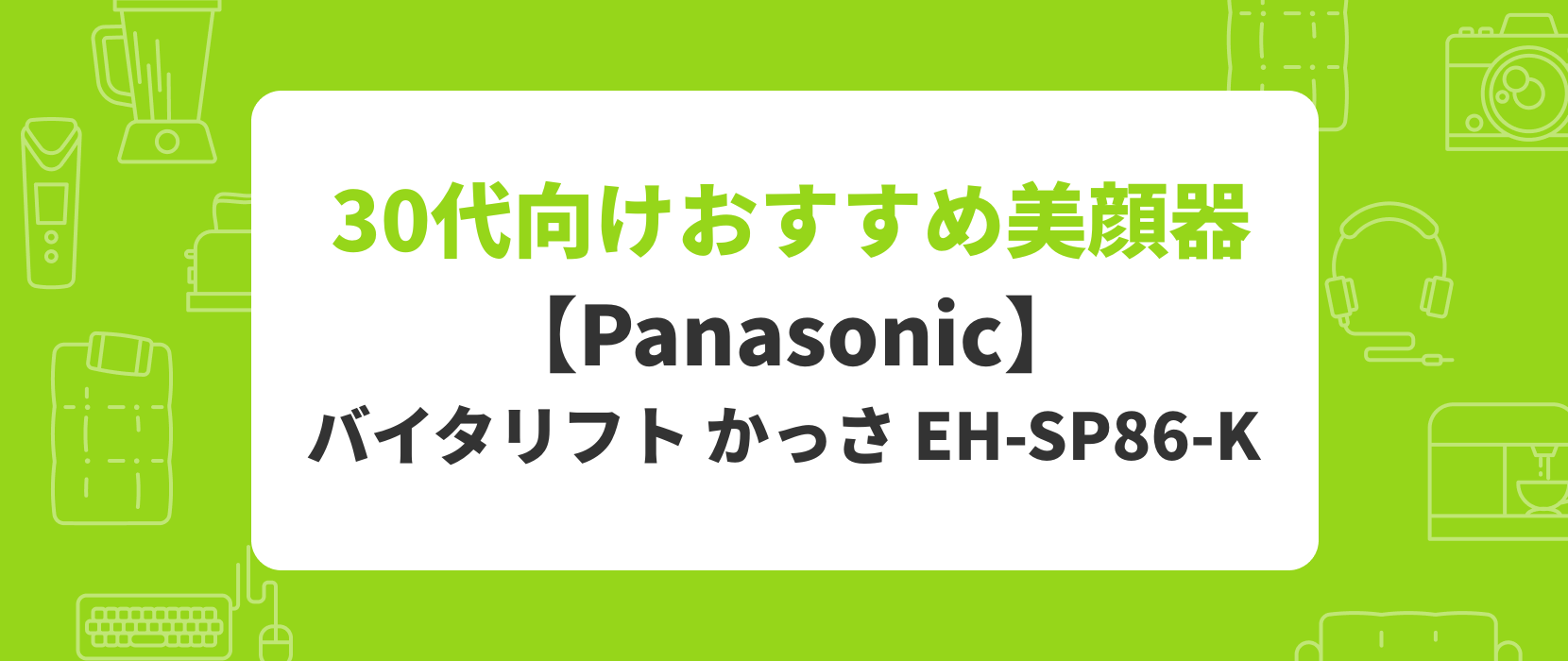 30代向けおすすめ美顔器
【Panasonic】
バイタリフト かっさ EH-SP86-K